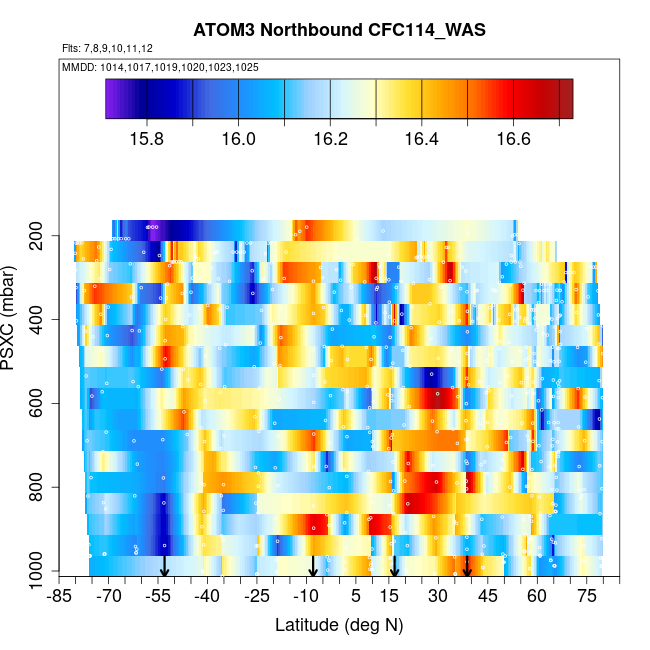 ATOM3 Northbound CFC114_WAS

Flts: 7,8,9,10,11,12

MMDD: 1014,1017,1019,1020,1023,1025

15.8
16.0
16.2
16.4
16.6

PSXC (mbar)

200
400
600
800
1000

-85
-70
-55
-40
-25
-10
5
15
30
45
60
75

Latitude (deg N)